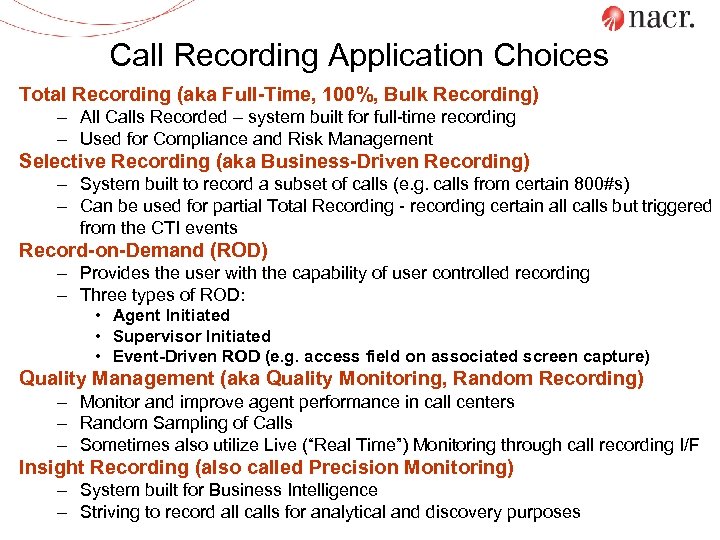 nacr.

Call Recording Application Choices

Total Recording (aka Full-Time, 100%, Bulk Recording)
– All Calls Recorded – system built for full-time recording
– Used for Compliance and Risk Management

Selective Recording (aka Business-Driven Recording)
– System built to record a subset of calls (e.g. calls from certain 800#s)
– Can be used for partial Total Recording - recording certain all calls but triggered from the CTI events

Record-on-Demand (ROD)
– Provides the user with the capability of user controlled recording
– Three types of ROD:
• Agent Initiated
• Supervisor Initiated
• Event-Driven ROD (e.g. access field on associated screen capture)

Quality Management (aka Quality Monitoring, Random Recording)
– Monitor and improve agent performance in call centers
– Random Sampling of Calls
– Sometimes also utilize Live (“Real Time”) Monitoring through call recording I/F

Insight Recording (also called Precision Monitoring)
– System built for Business Intelligence
– Striving to record all calls for analytical and discovery purposes